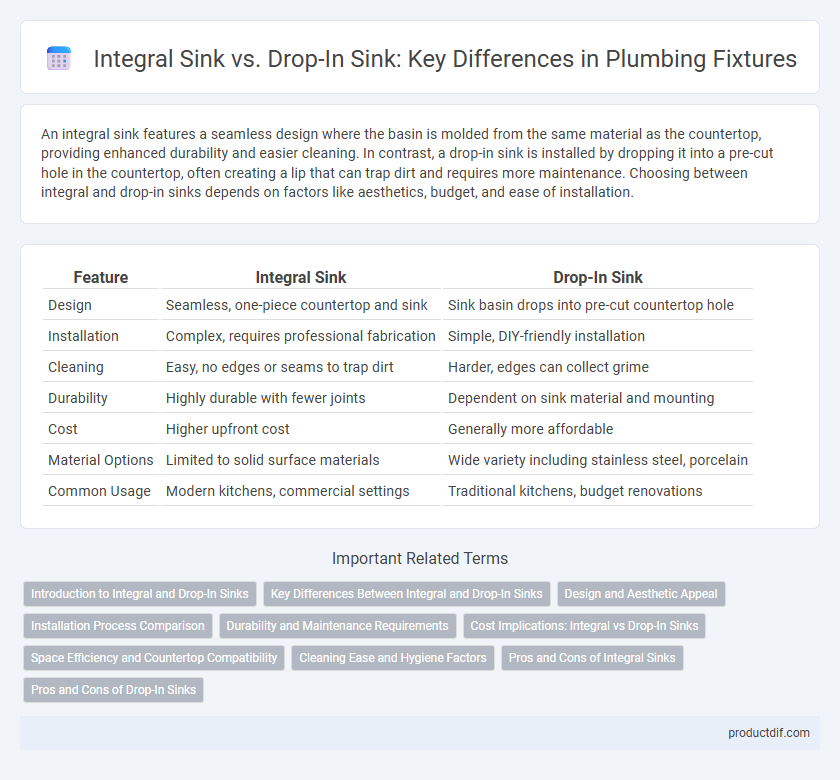 Integral Sink vs. Drop-In Sink: Key Differences in Plumbing Fixtures

An integral sink features a seamless design where the basin is molded from the same material as the countertop, providing enhanced durability and easier cleaning. In contrast, a drop-in sink is installed by dropping it into a pre-cut hole in the countertop, often creating a lip that can trap dirt and requires more maintenance. Choosing between integral and drop-in sinks depends on factors like aesthetics, budget, and ease of installation.

| Feature | Integral Sink | Drop-In Sink |
|---|---|---|
| Design | Seamless, one-piece countertop and sink | Sink basin drops into pre-cut countertop hole |
| Installation | Complex, requires professional fabrication | Simple, DIY-friendly installation |
| Cleaning | Easy, no edges or seams to trap dirt | Harder, edges can collect grime |
| Durability | Highly durable with fewer joints | Dependent on sink material and mounting |
| Cost | Higher upfront cost | Generally more affordable |
| Material Options | Limited to solid surface materials | Wide variety including stainless steel, porcelain |
| Common Usage | Modern kitchens, commercial settings | Traditional kitchens, budget renovations |

Important Related Terms

Introduction to Integral and Drop-In Sinks
Key Differences Between Integral and Drop-In Sinks
Design and Aesthetic Appeal
Installation Process Comparison
Durability and Maintenance Requirements
Cost Implications: Integral vs Drop-In Sinks
Space Efficiency and Countertop Compatibility
Cleaning Ease and Hygiene Factors
Pros and Cons of Integral Sinks
Pros and Cons of Drop-In Sinks

productdif.com